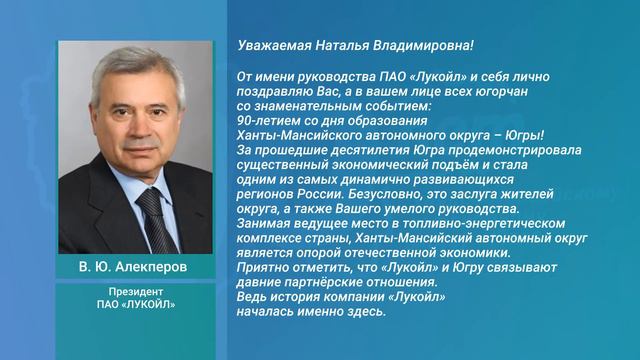 В. Ю. Алекперов

Президент
ПАО «ЛУКОЙЛ»

Уважаемая Наталья Владимировна!

От имени руководства ПАО «Лукойл» и себя лично поздравляю Вас, а в вашем лице всех югорчан со знаменательным событием:
90-летием со дня образования Ханты-Мансийского автономного округа – Югры!
За прошедшие десятилетия Югра продемонстрировала существенный экономический подъём и стала одним из самых динамично развивающихся регионов России. Безусловно, это заслуга жителей округа, а также Вашего умелого руководства.
Занимая ведущее место в топливно-энергетическом комплексе страны, Ханты-Мансийский автономный округ является опорой отечественной экономики.
Приятно отметить, что «Лукойл» и Югру связывают давние партнёрские отношения.
Ведь история компании «Лукойл» началась именно здесь.